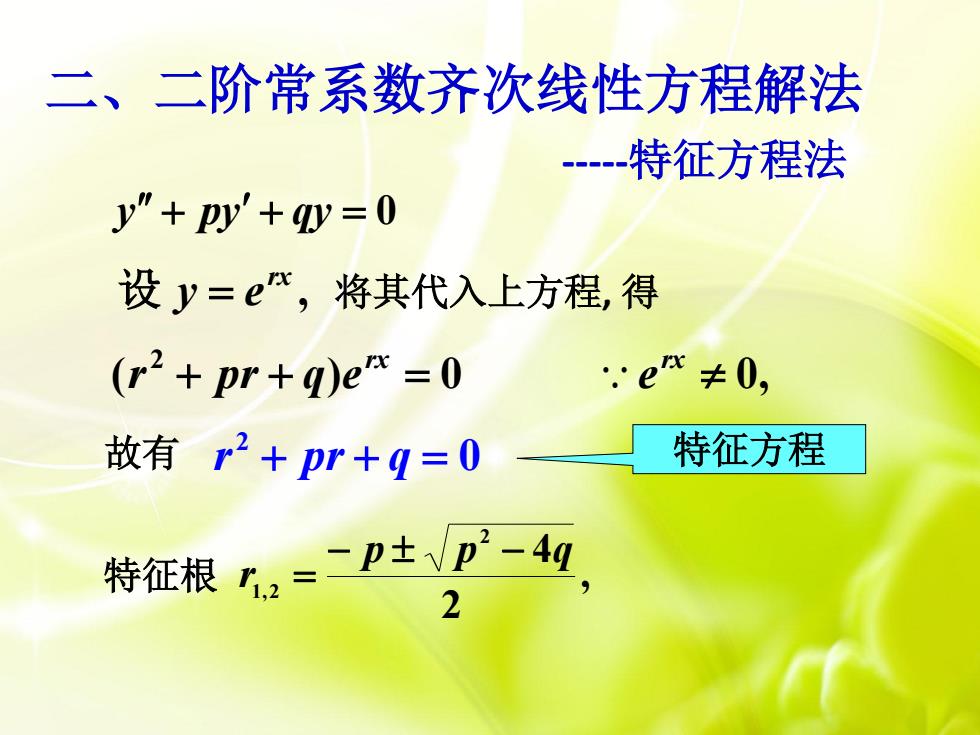 二、二阶常系数齐次线性方程解法

-----特征方程法

$y'' + py' + qy = 0$

设 $y = e^{rx}$, 将其代入上方程, 得

$(r^2 + pr + q)e^{rx} = 0$ $\because e^{rx} \neq 0,$

故有 $r^2 + pr + q = 0$

特征方程

特征根 $r_{1,2} = \frac{-p \pm \sqrt{p^2 - 4q}}{2},$